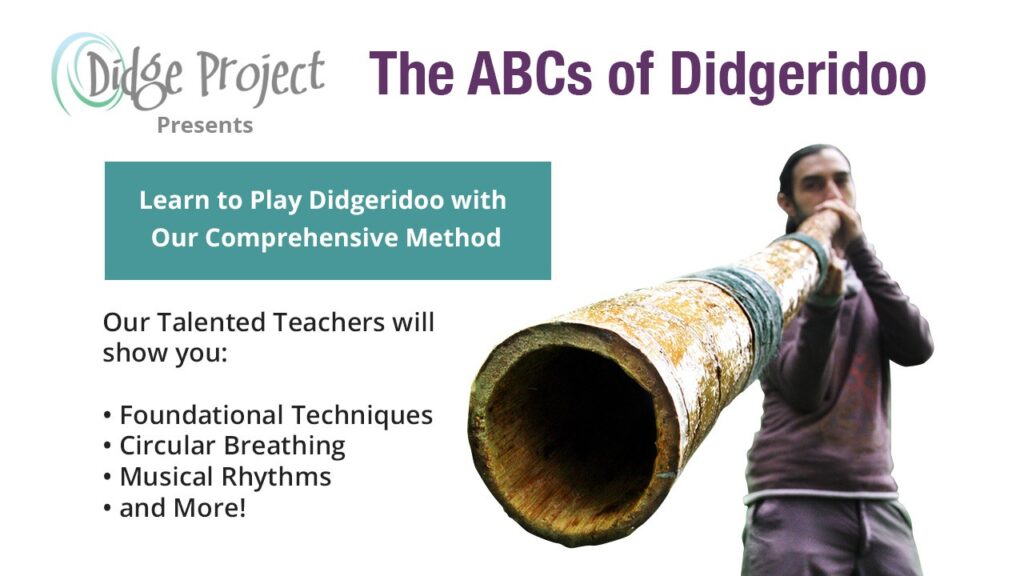 Didge Project
Presents

The ABCs of Didgeridoo

Learn to Play Didgeridoo with Our Comprehensive Method

Our Talented Teachers will show you:

• Foundational Techniques
• Circular Breathing
• Musical Rhythms
• and More!